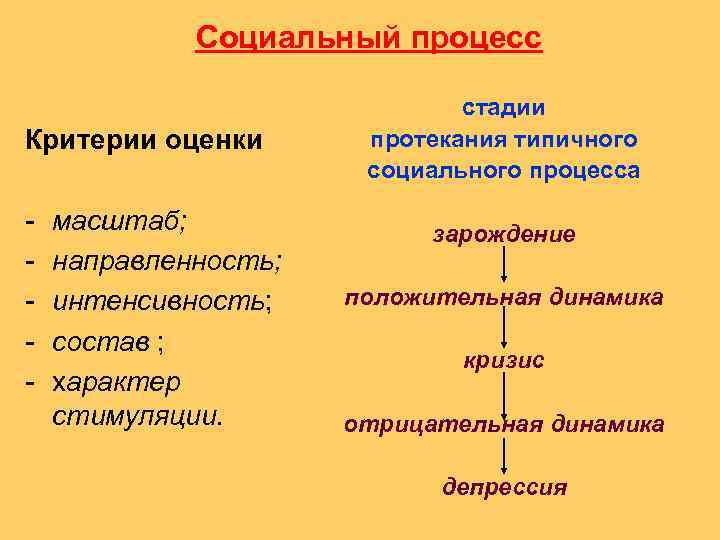 Социальный процесс

Критерии оценки

- масштаб;
- направленность;
- интенсивность;
- состав ;
- характер стимуляции.

стадии протекания типичного социального процесса

зарождение

положительная динамика

кризис

отрицательная динамика

депрессия